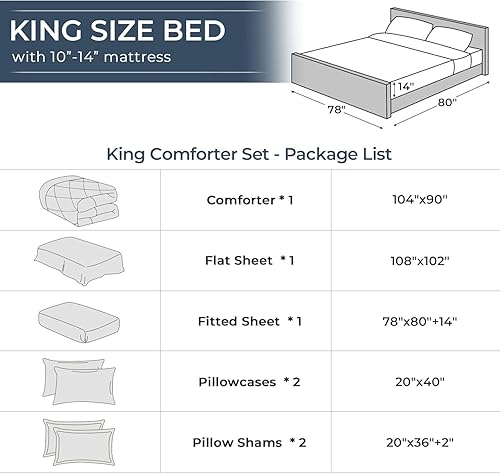 KING SIZE BED
with 10"-14" mattress

14"
78"
80"

King Comforter Set - Package List

| | | |
|---|---|---|
| | Comforter * 1 | 104"x90" |
| | Flat Sheet * 1 | 108"x102" |
| | Fitted Sheet * 1 | 78"x80"+14" |
| | Pillowcases * 2 | 20"x40" |
| | Pillow Shams * 2 | 20"x36"+2" |